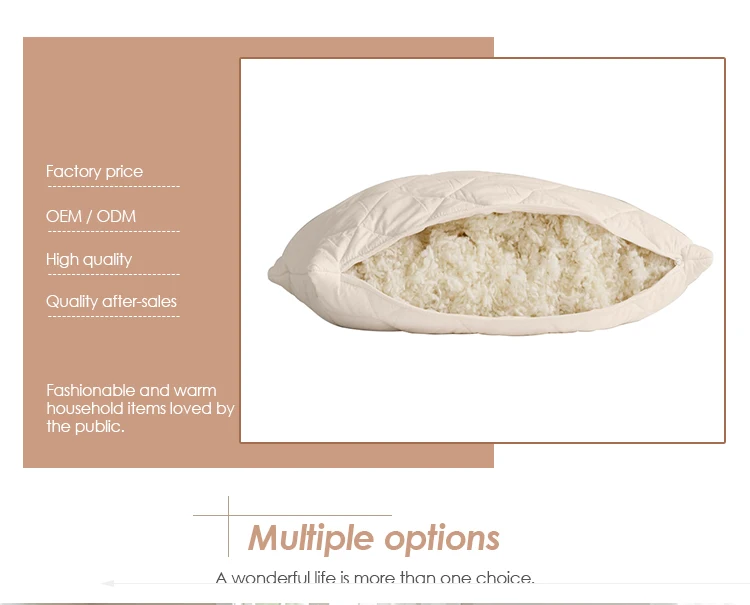 Factory price

OEM / ODM

High quality

Quality after-sales

Fashionable and warm household items loved by the public.

Multiple options

A wonderful life is more than one choice.